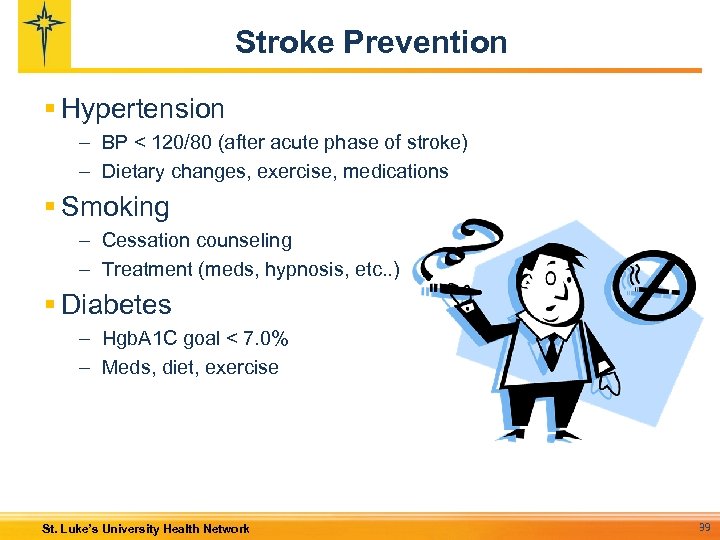 Stroke Prevention

▪ Hypertension
– BP < 120/80 (after acute phase of stroke)
– Dietary changes, exercise, medications

▪ Smoking
– Cessation counseling
– Treatment (meds, hypnosis, etc..)

▪ Diabetes
– HgbA1C goal < 7.0%
– Meds, diet, exercise

St. Luke's University Health Network

39